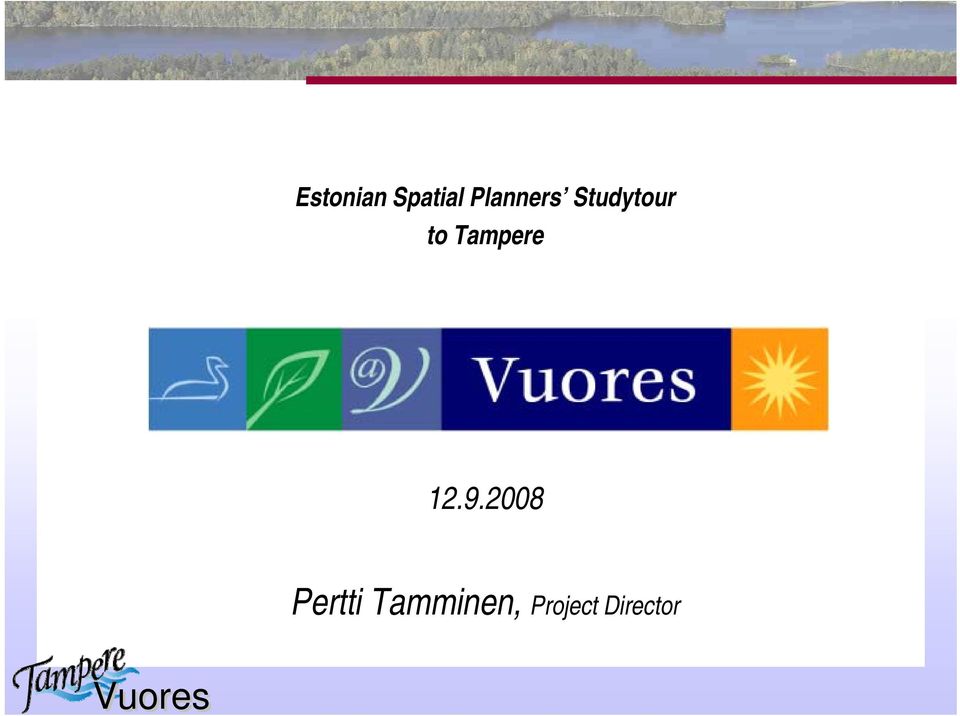 Estonian Spatial Planners' Studytour
to Tampere

@V Vuores

12.9.2008

Pertti Tamminen, Project Director

Tampere Vuores